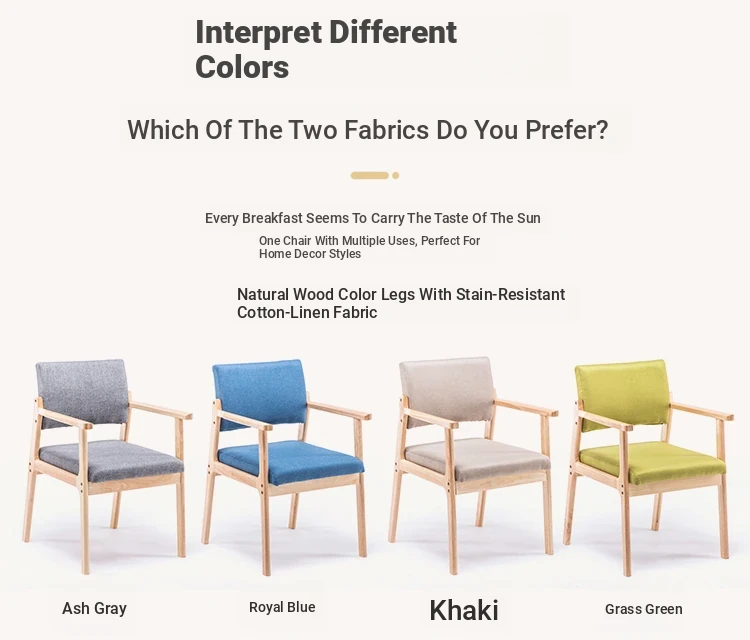 Interpret Different Colors

Which Of The Two Fabrics Do You Prefer?

Every Breakfast Seems To Carry The Taste Of The Sun

One Chair With Multiple Uses, Perfect For Home Decor Styles

Natural Wood Color Legs With Stain-Resistant Cotton-Linen Fabric

Ash Gray

Royal Blue

Khaki

Grass Green